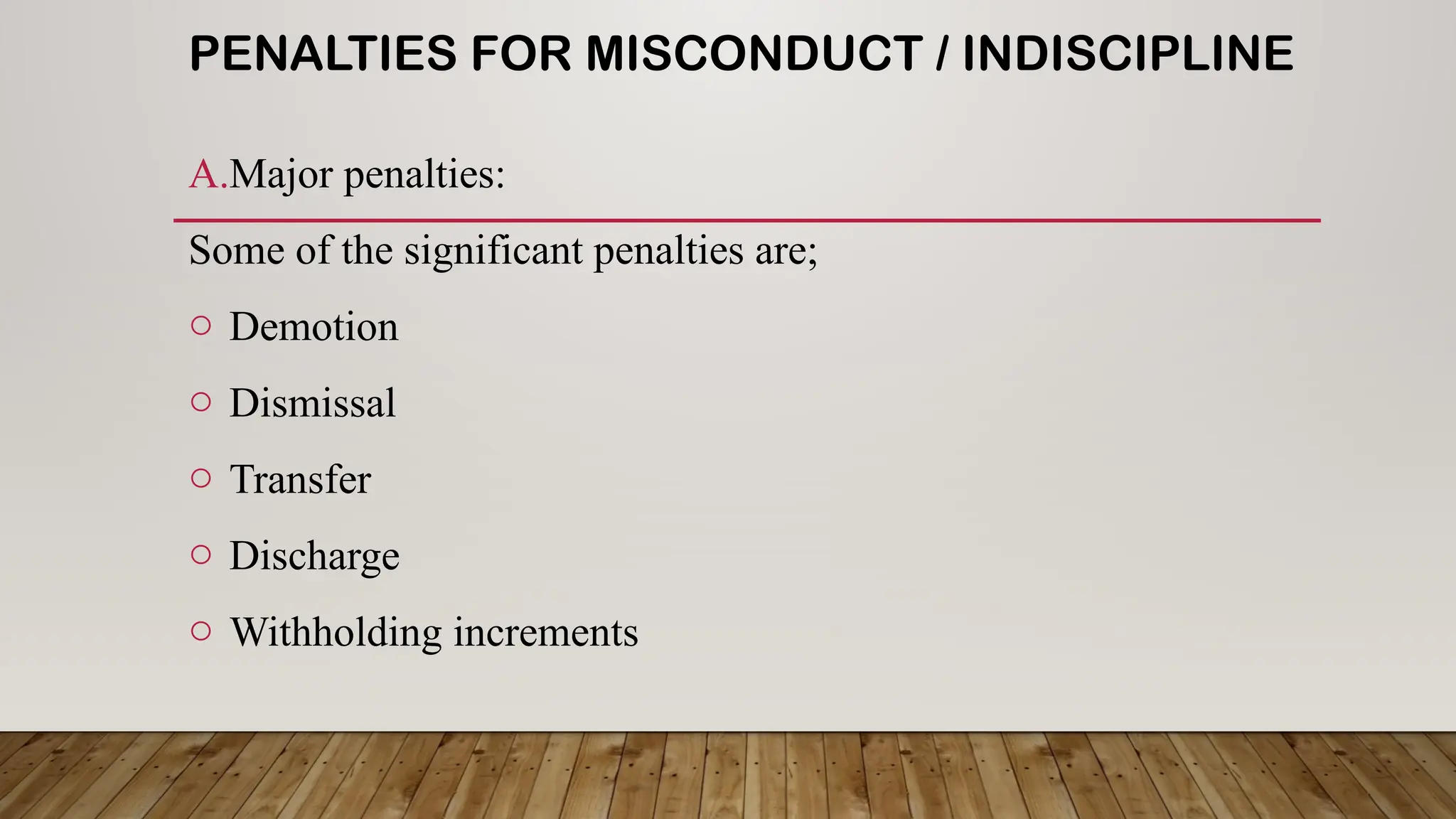 PENALTIES FOR MISCONDUCT / INDISCIPLINE

A.Major penalties:

Some of the significant penalties are;

○ Demotion

○ Dismissal

○ Transfer

○ Discharge

○ Withholding increments